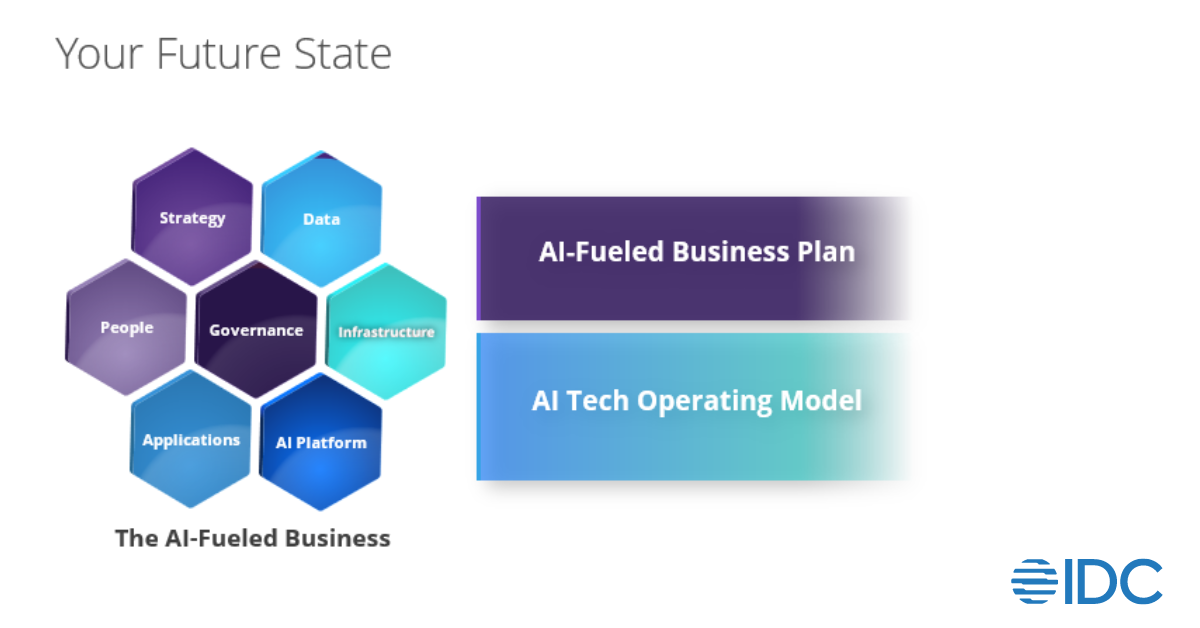 Your Future State

Strategy

Data

People

Governance

Infrastructure

Applications

AI Platform

The AI-Fueled Business

AI-Fueled Business Plan

AI Tech Operating Model

IDC